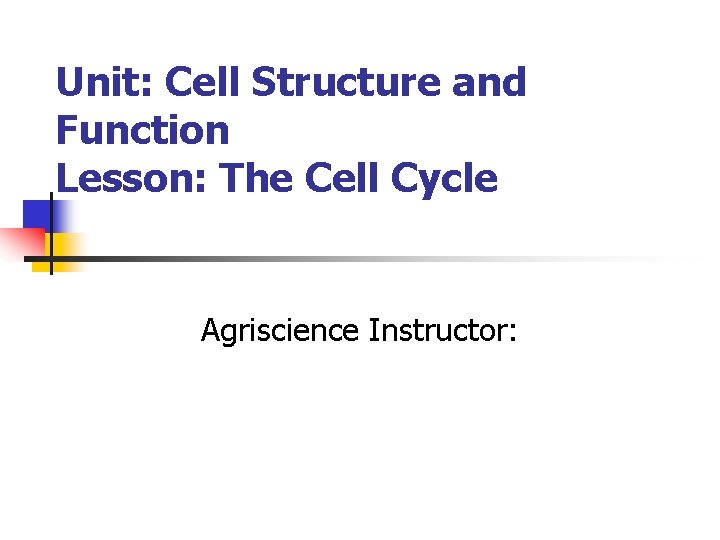 Unit: Cell Structure and Function
Lesson: The Cell Cycle

Agriscience Instructor: